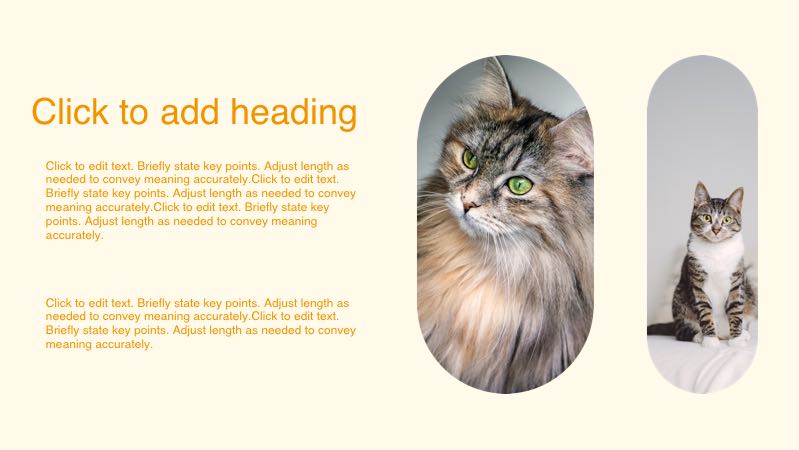 Click to add heading

Click to edit text. Briefly state key points. Adjust length as needed to convey meaning accurately.Click to edit text. Briefly state key points. Adjust length as needed to convey meaning accurately.Click to edit text. Briefly state key points. Adjust length as needed to convey meaning accurately.

Click to edit text. Briefly state key points. Adjust length as needed to convey meaning accurately.Click to edit text. Briefly state key points. Adjust length as needed to convey meaning accurately.